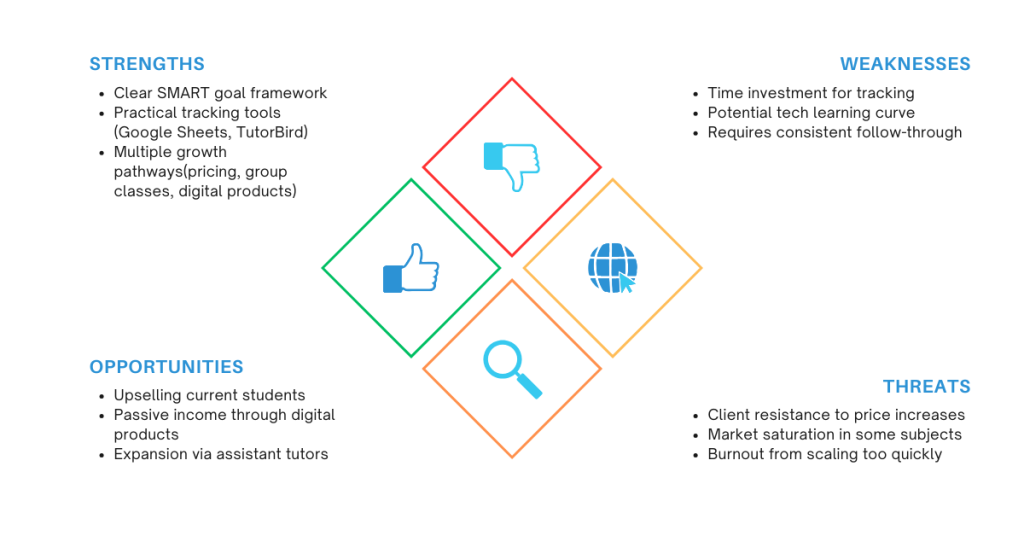 STRENGTHS

- Clear SMART goal framework
- Practical tracking tools (Google Sheets, TutorBird)
- Multiple growth pathways(pricing, group classes, digital products)

WEAKNESSES

- Time investment for tracking
- Potential tech learning curve
- Requires consistent follow-through

OPPORTUNITIES

- Upselling current students
- Passive income through digital products
- Expansion via assistant tutors

THREATS

- Client resistance to price increases
- Market saturation in some subjects
- Burnout from scaling too quickly